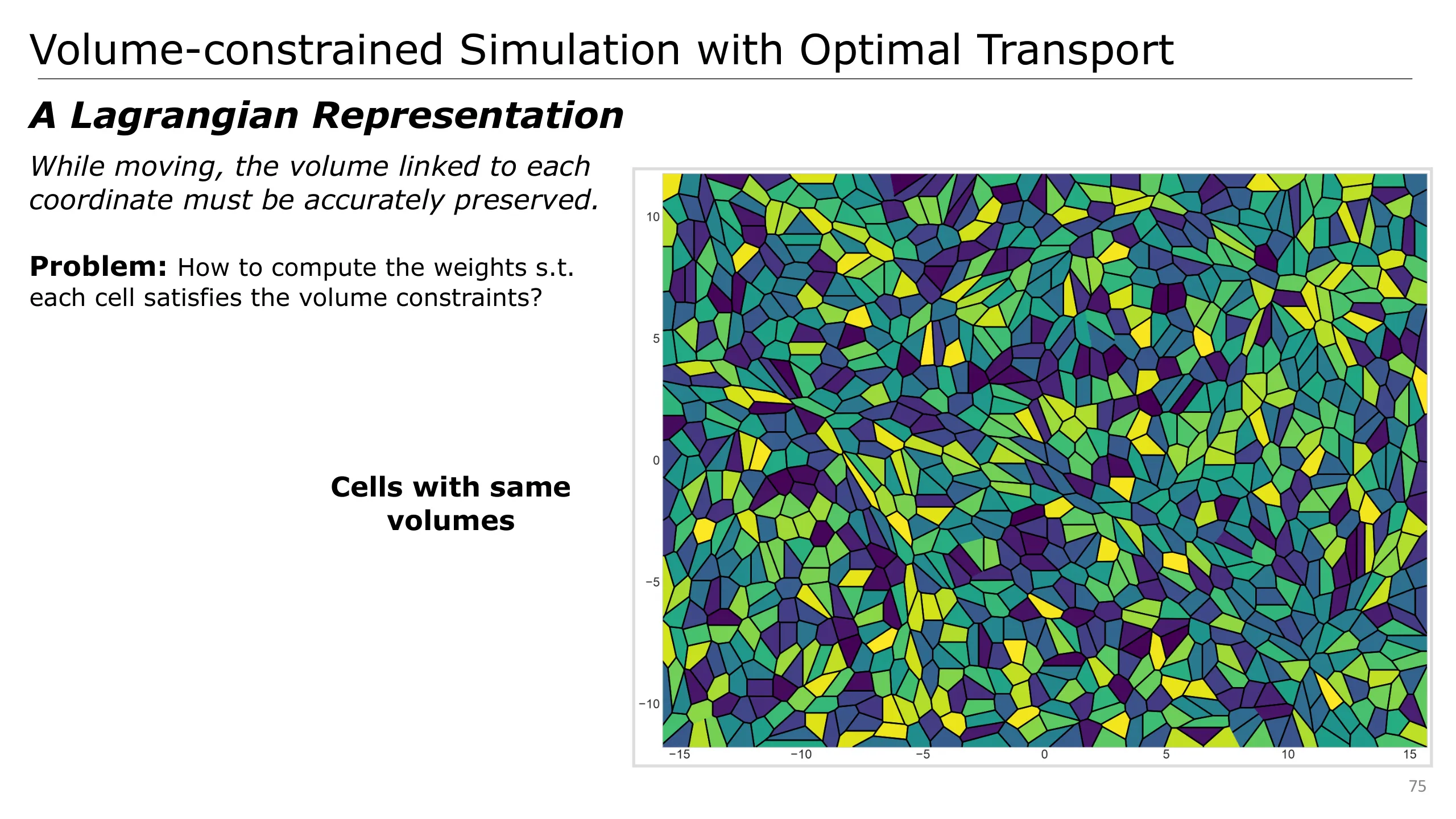 Volume-constrained Simulation with Optimal Transport

A Lagrangian Representation

While moving, the volume linked to each coordinate must be accurately preserved.

Problem: How to compute the weights s.t. each cell satisfies the volume constraints?

Cells with same volumes

10
5
0
−5
−10
−15
−10
−5
0
5
10
15

75